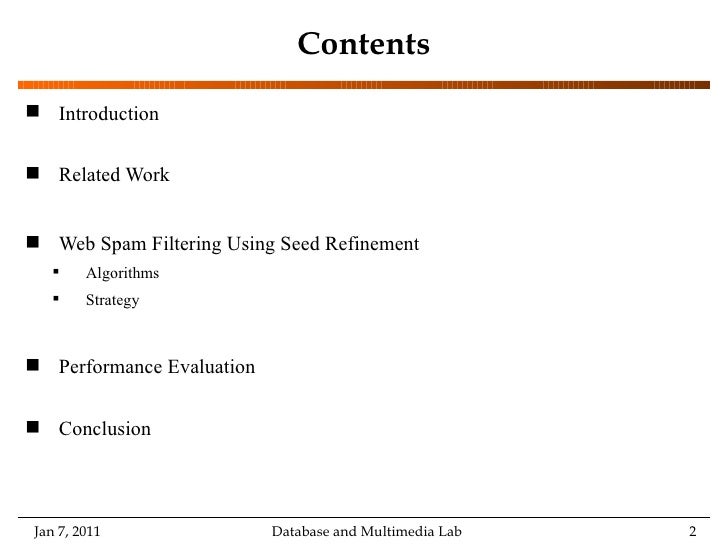 Contents

- Introduction

- Related Work

- Web Spam Filtering Using Seed Refinement
  - Algorithms
  - Strategy

- Performance Evaluation

- Conclusion

Jan 7, 2011 Database and Multimedia Lab 2